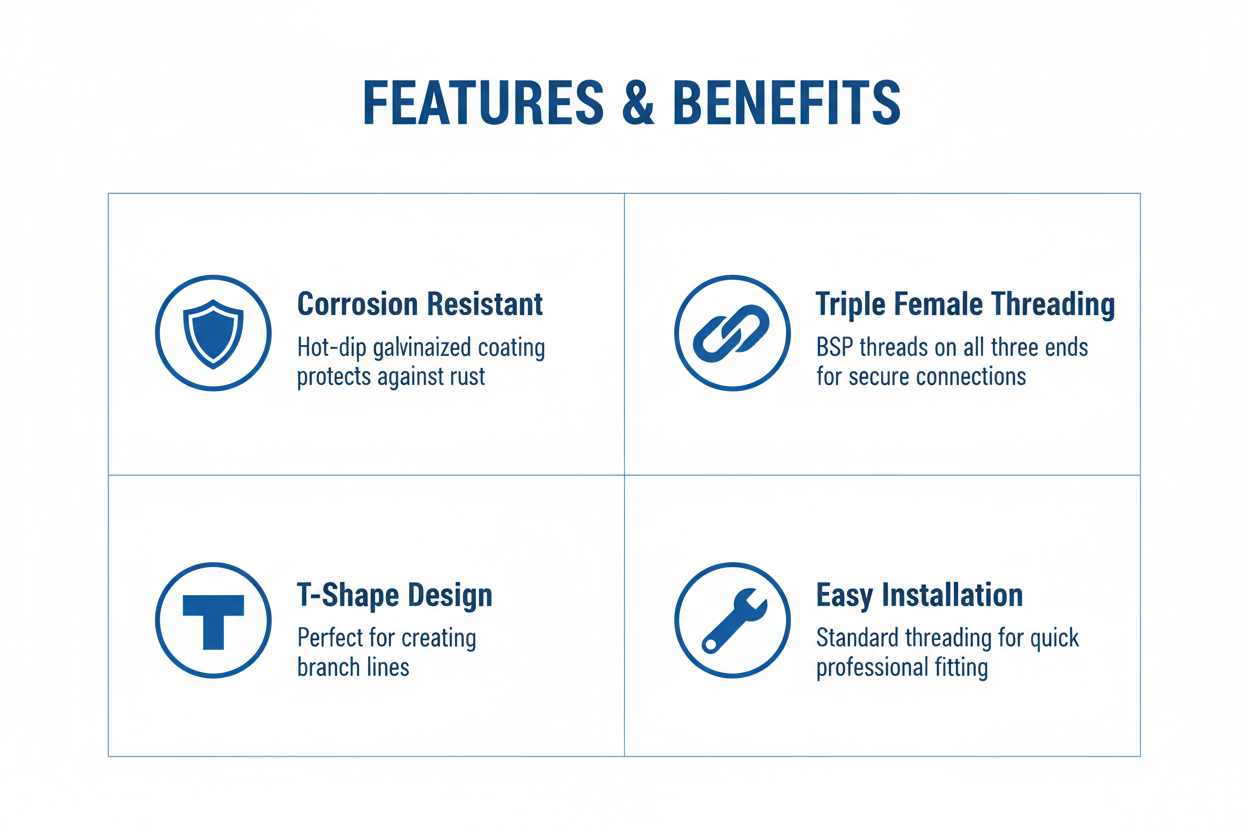 FEATURES & BENEFITS

Corrosion Resistant
Hot-dip galvinaized coating protects against rust

Triple Female Threading
BSP threads on all three ends for secure connections

T-Shape Design
Perfect for creating branch lines

Easy Installation
Standard threading for quick professional fitting